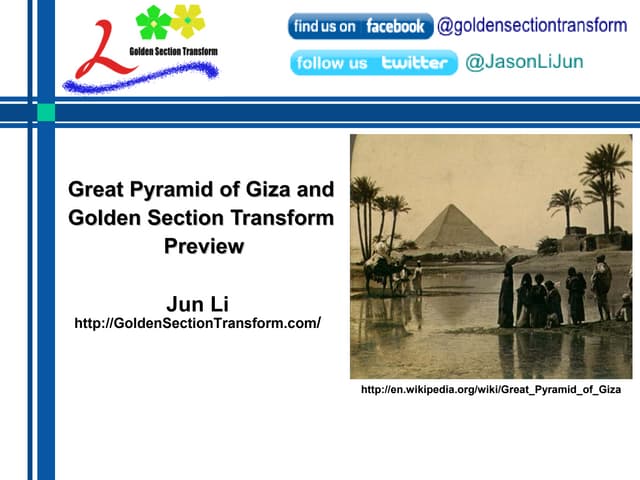 Golden Section Transform

find us on facebook @goldensectiontransform

follow us twitter @JasonLiJun

Great Pyramid of Giza and Golden Section Transform Preview

Jun Li
http://GoldenSectionTransform.com/

http://en.wikipedia.org/wiki/Great_Pyramid_of_Giza